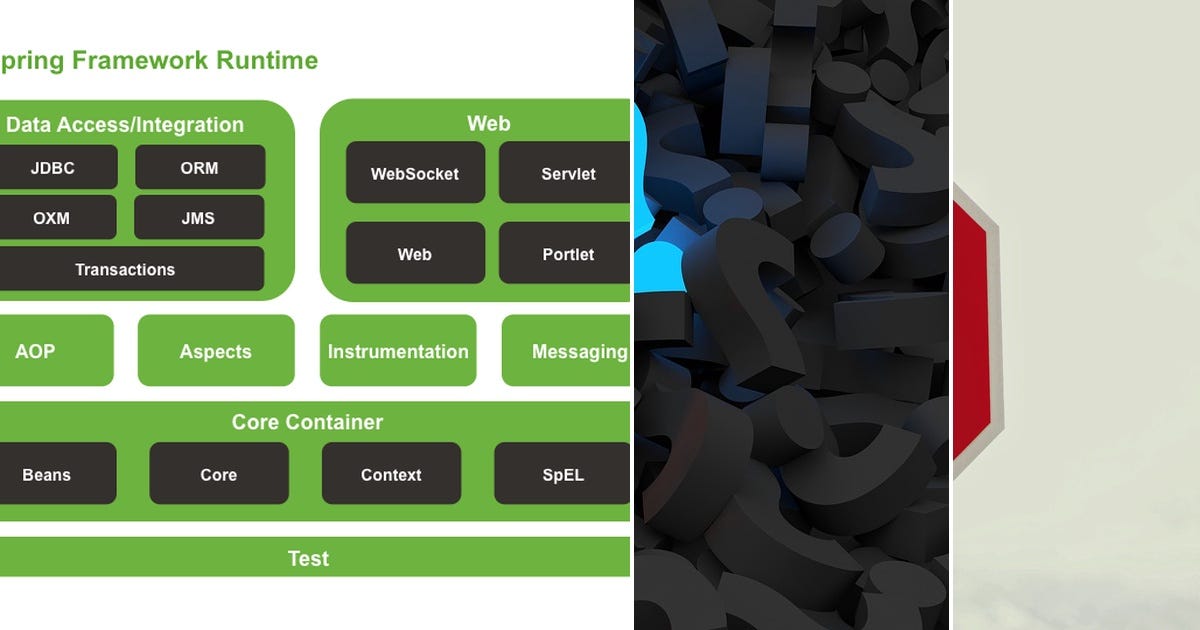 pring Framework Runtime

Data Access/Integration

JDBC

ORM

OXM

JMS

Transactions

Web

WebSocket

Servlet

Web

Portlet

AOP

Aspects

Instrumentation

Messaging

Core Container

Beans

Core

Context

SpEL

Test